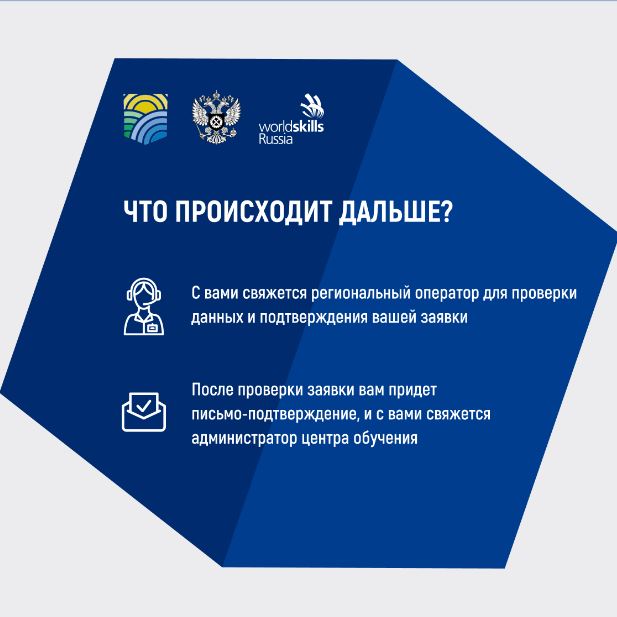 worldskills Russia

ЧТО ПРОИСХОДИТ ДАЛЬШЕ?

С вами свяжется региональный оператор для проверки данных и подтверждения вашей заявки

После проверки заявки вам придет письмо-подтверждение, и с вами свяжется администратор центра обучения